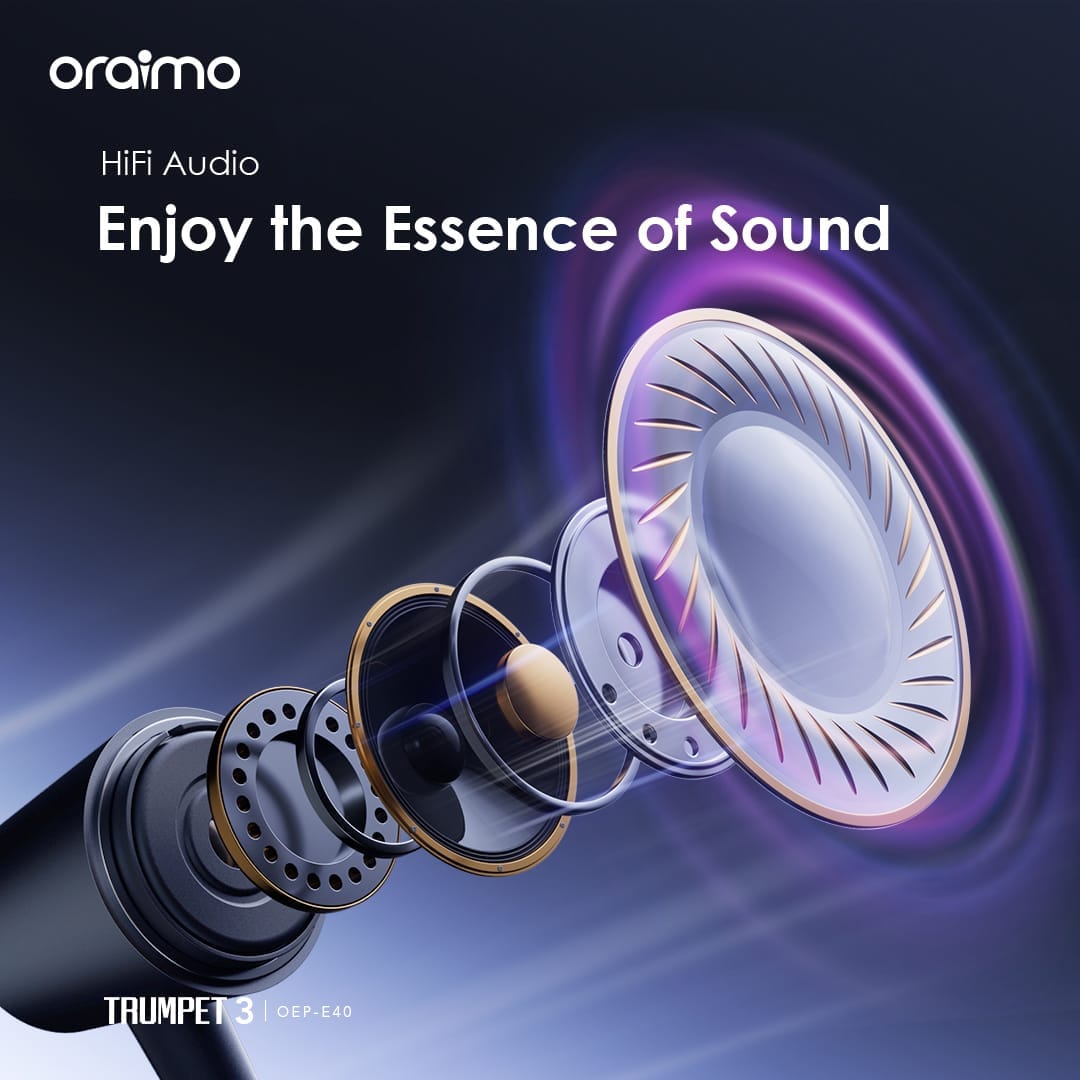 oraimo

HiFi Audio

Enjoy the Essence of Sound

TRUMPET 3 | OEP-E40